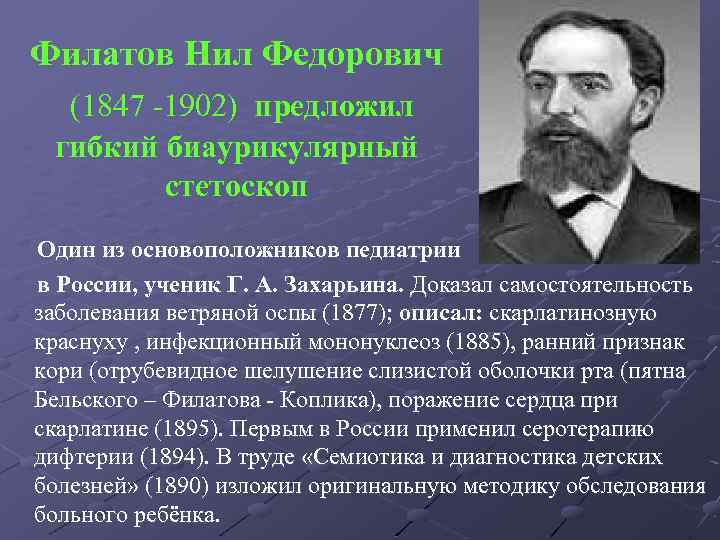 Филатов Нил Федорович

(1847 -1902) предложил гибкий биаурикулярный стетоскоп

Один из основоположников педиатрии в России, ученик Г. А. Захарьина. Доказал самостоятельность заболевания ветряной оспы (1877); описал: скарлатинозную краснуху , инфекционный мононуклеоз (1885), ранний признак кори (отрубевидное шелушение слизистой оболочки рта (пятна Бельского – Филатова - Коплика), поражение сердца при скарлатине (1895). Первым в России применил серотерапию дифтерии (1894). В труде «Семиотика и диагностика детских болезней» (1890) изложил оригинальную методику обследования больного ребёнка.